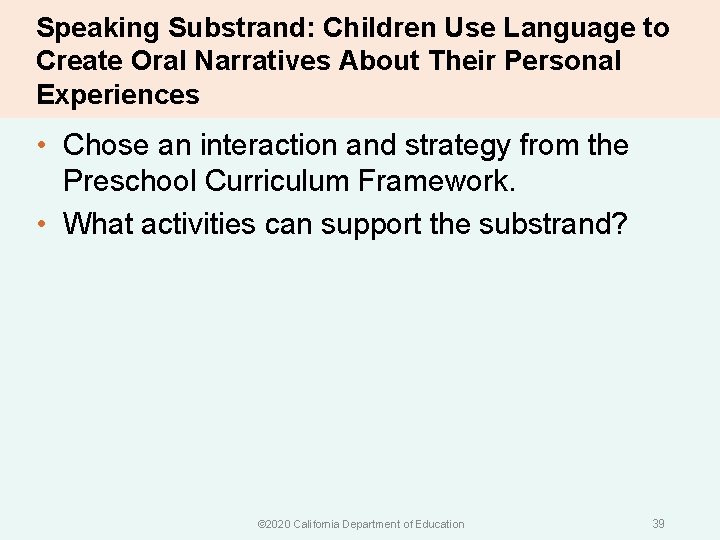 Speaking Substrand: Children Use Language to Create Oral Narratives About Their Personal Experiences

• Chose an interaction and strategy from the Preschool Curriculum Framework.
• What activities can support the substrand?

©2020 California Department of Education

39